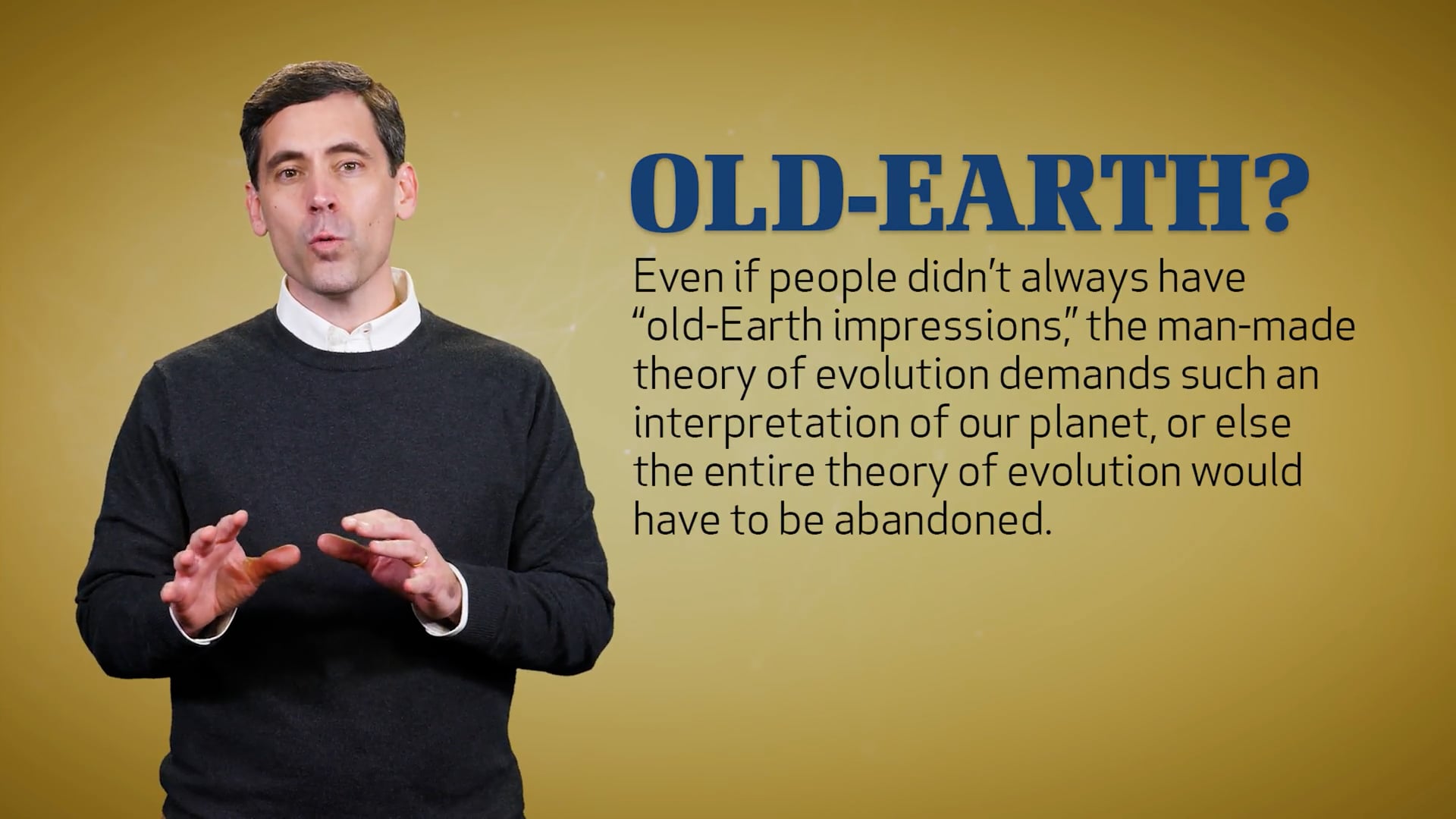 OLD-EARTH?

Even if people didn't always have "old-Earth impressions," the man-made theory of evolution demands such an interpretation of our planet, or else the entire theory of evolution would have to be abandoned.